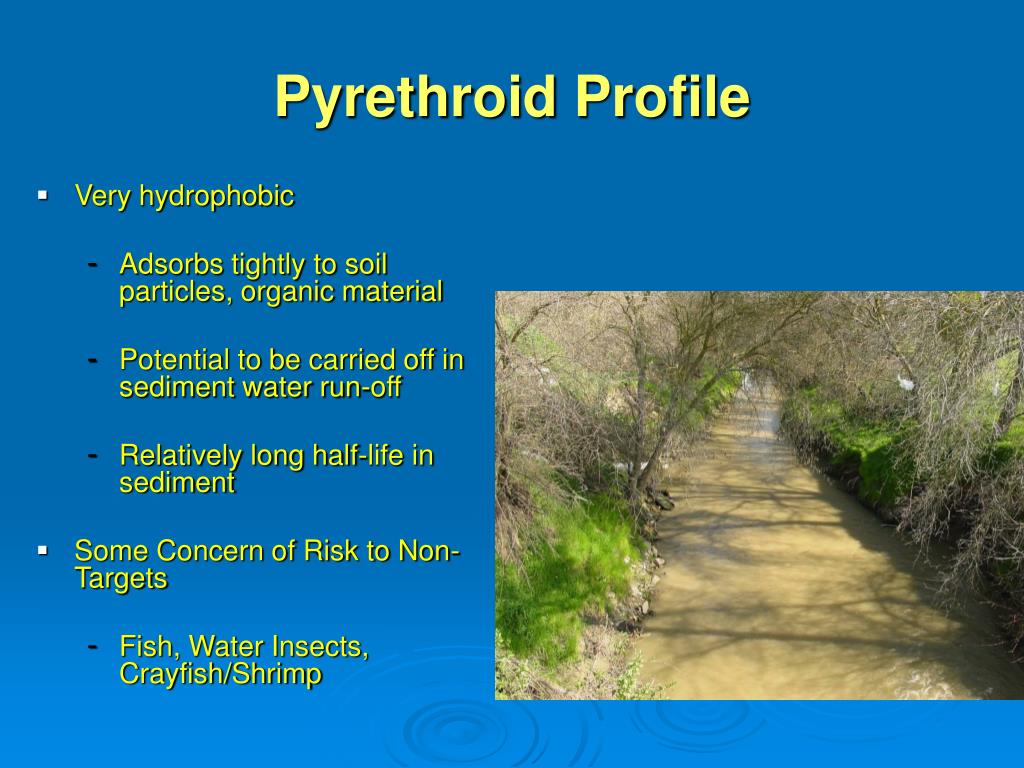 Pyrethroid Profile

▪ Very hydrophobic

- Adsorbs tightly to soil particles, organic material

- Potential to be carried off in sediment water run-off

- Relatively long half-life in sediment

▪ Some Concern of Risk to Non-Targets

- Fish, Water Insects, Crayfish/Shrimp